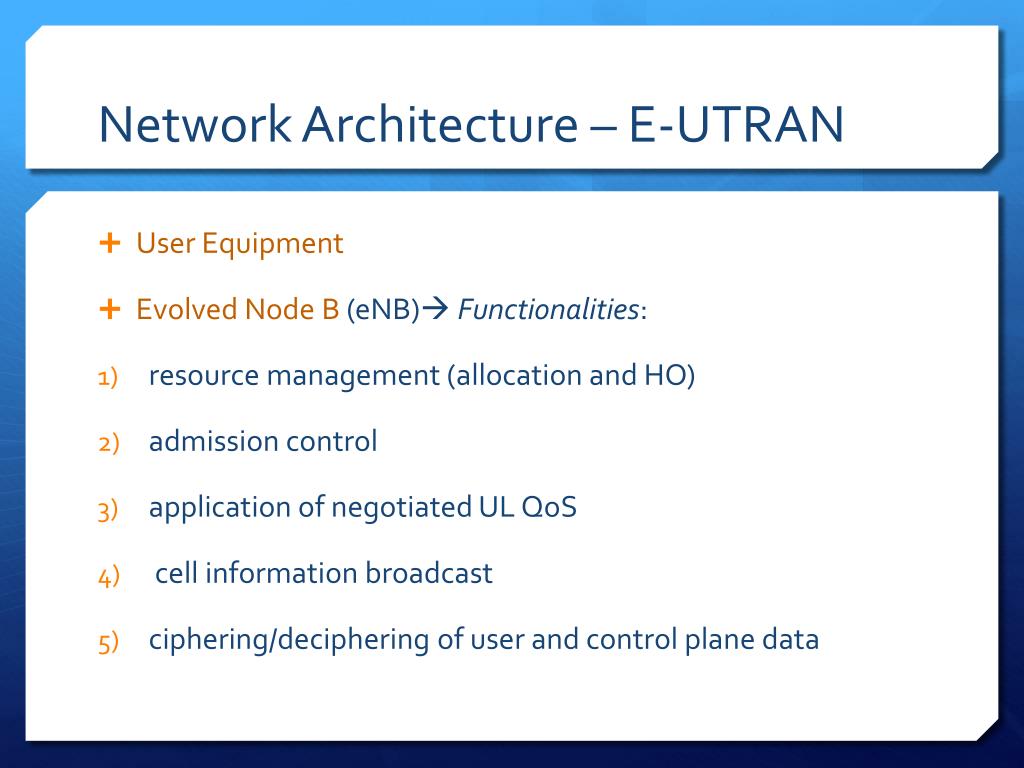 Network Architecture – E-UTRAN

+ User Equipment

+ Evolved Node B (eNB)→ Functionalities:

1) resource management (allocation and HO)

2) admission control

3) application of negotiated UL QoS

4) cell information broadcast

5) ciphering/deciphering of user and control plane data